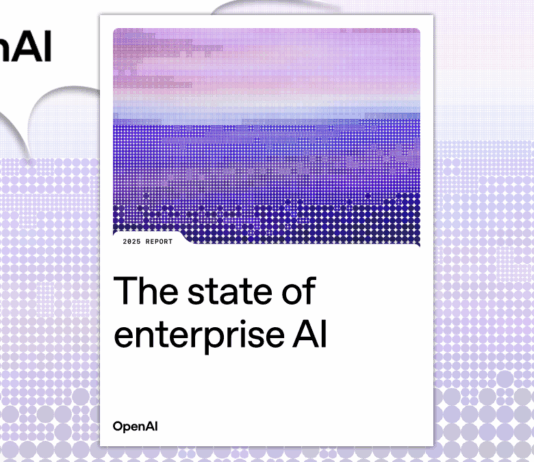 nAI

2025 REPORT

The state of enterprise AI

OpenAI